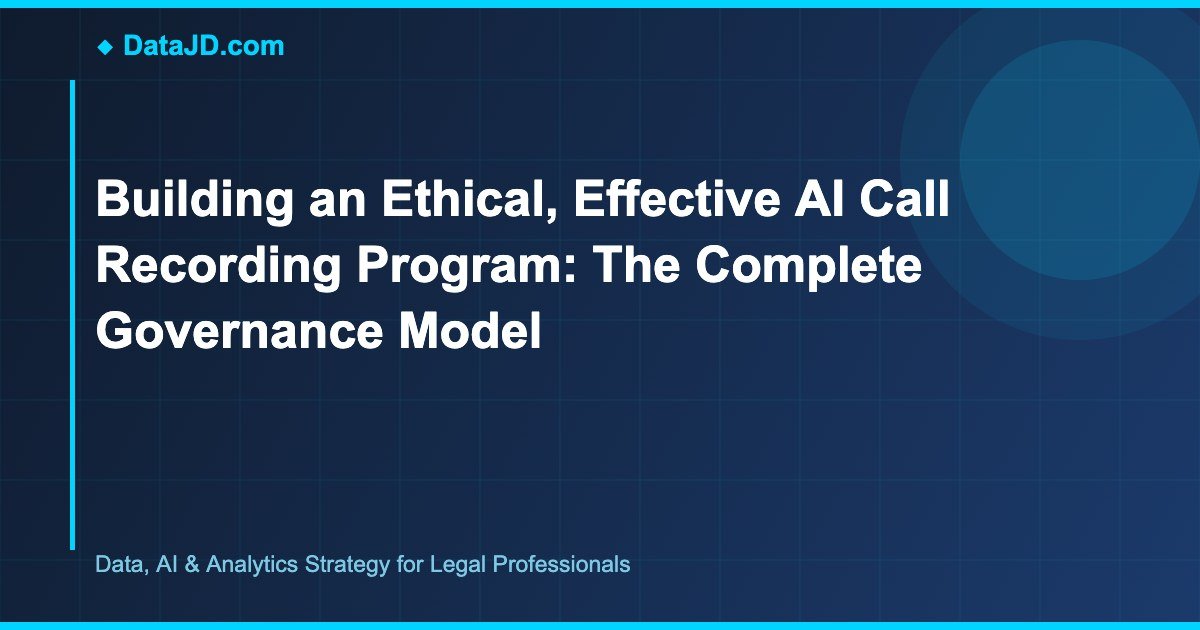 ◆ DataJD.com

Building an Ethical, Effective AI Call Recording Program: The Complete Governance Model

Data, AI & Analytics Strategy for Legal Professionals